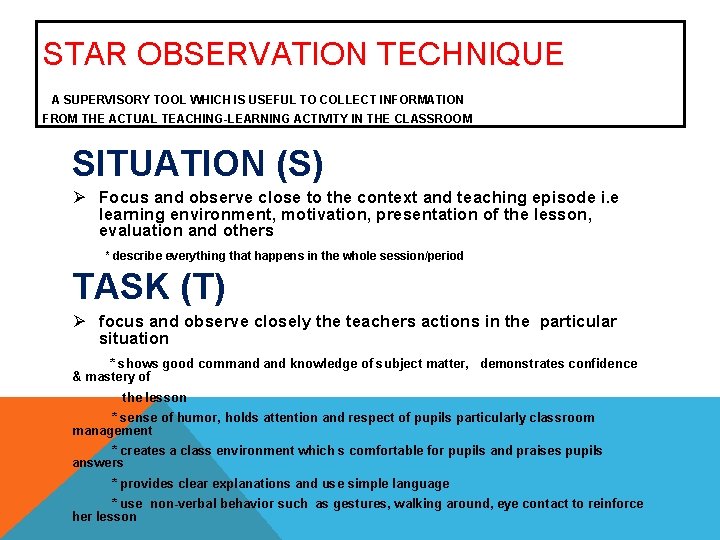 STAR OBSERVATION TECHNIQUE

A SUPERVISORY TOOL WHICH IS USEFUL TO COLLECT INFORMATION FROM THE ACTUAL TEACHING-LEARNING ACTIVITY IN THE CLASSROOM

SITUATION (S)

➢ Focus and observe close to the context and teaching episode i.e learning environment, motivation, presentation of the lesson, evaluation and others

* describe everything that happens in the whole session/period

TASK (T)

➢ focus and observe closely the teachers actions in the particular situation

* shows good command and knowledge of subject matter, demonstrates confidence & mastery of the lesson

* sense of humor, holds attention and respect of pupils particularly classroom management

* creates a class environment which s comfortable for pupils and praises pupils answers

* provides clear explanations and use simple language

* use non-verbal behavior such as gestures, walking around, eye contact to reinforce her lesson